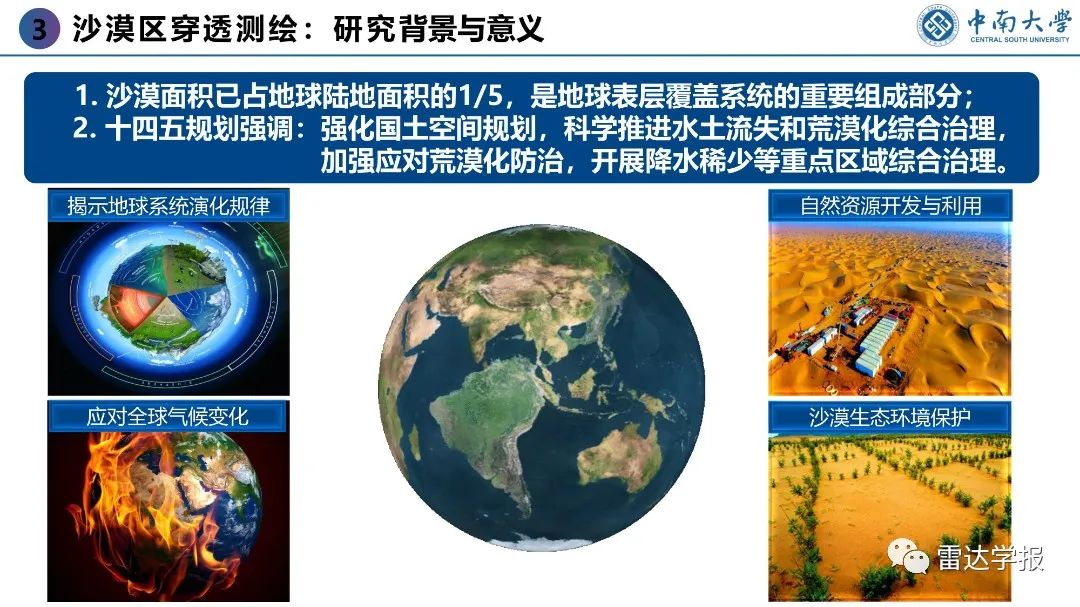 3 沙漠区穿透测绘：研究背景与意义

中南大学
CENTRAL SOUTH UNIVERSITY

1. 沙漠面积已占地球陆地面积的1/5，是地球表层覆盖系统的重要组成部分；
2. 十四五规划强调：强化国土空间规划，科学推进水土流失和荒漠化综合治理，加强应对荒漠化防治，开展降水稀少等重点区域综合治理。

揭示地球系统演化规律

应对全球气候变化

自然资源开发与利用

沙漠生态环境保护

雷达学报